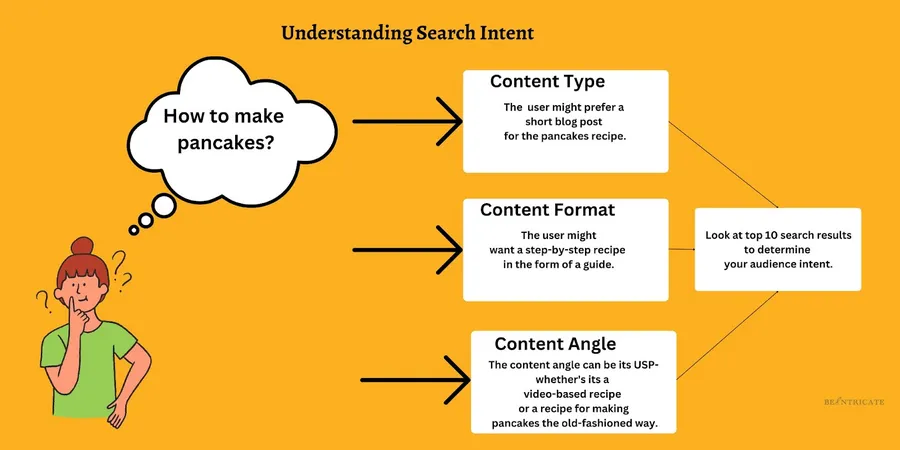 Understanding Search Intent

How to make pancakes?

Content Type
The user might prefer a short blog post for the pancakes recipe.

Content Format
The user might want a step-by-step recipe in the form of a guide.

Content Angle
The content angle can be its USP- whether's its a video-based recipe or a recipe for making pancakes the old-fashioned way.

Look at top 10 search results to determine your audience intent.

BEINTRICATE